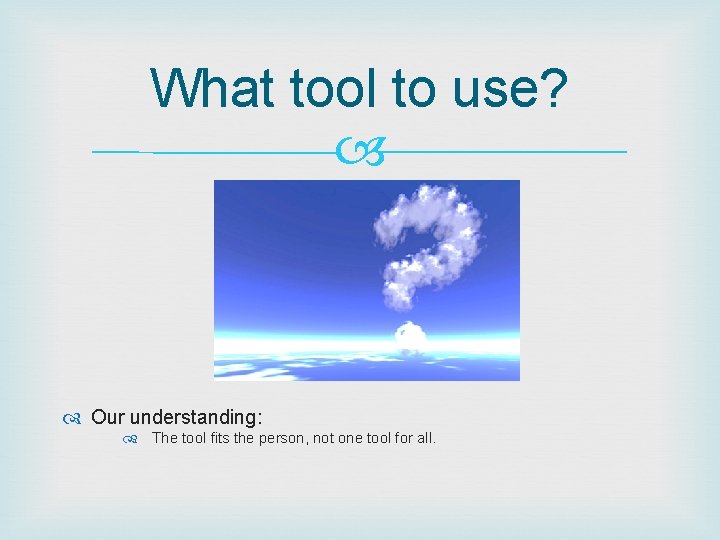 What tool to use?

Our understanding:

The tool fits the person, not one tool for all.